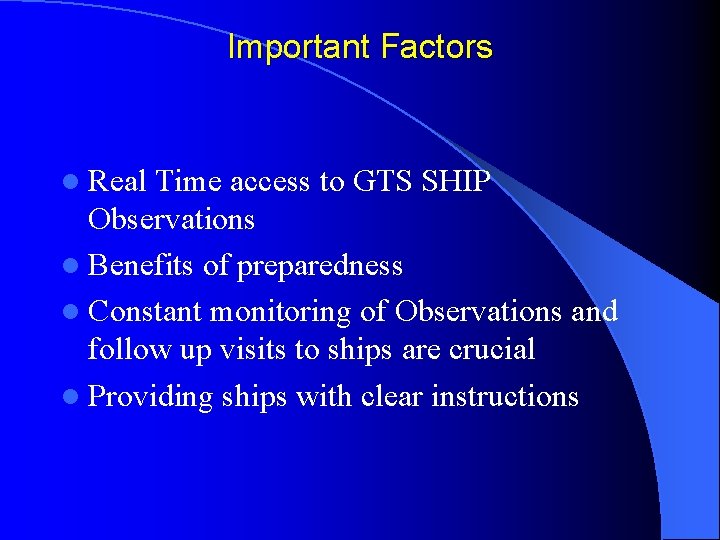 Important Factors

- Real Time access to GTS SHIP Observations
- Benefits of preparedness
- Constant monitoring of Observations and follow up visits to ships are crucial
- Providing ships with clear instructions